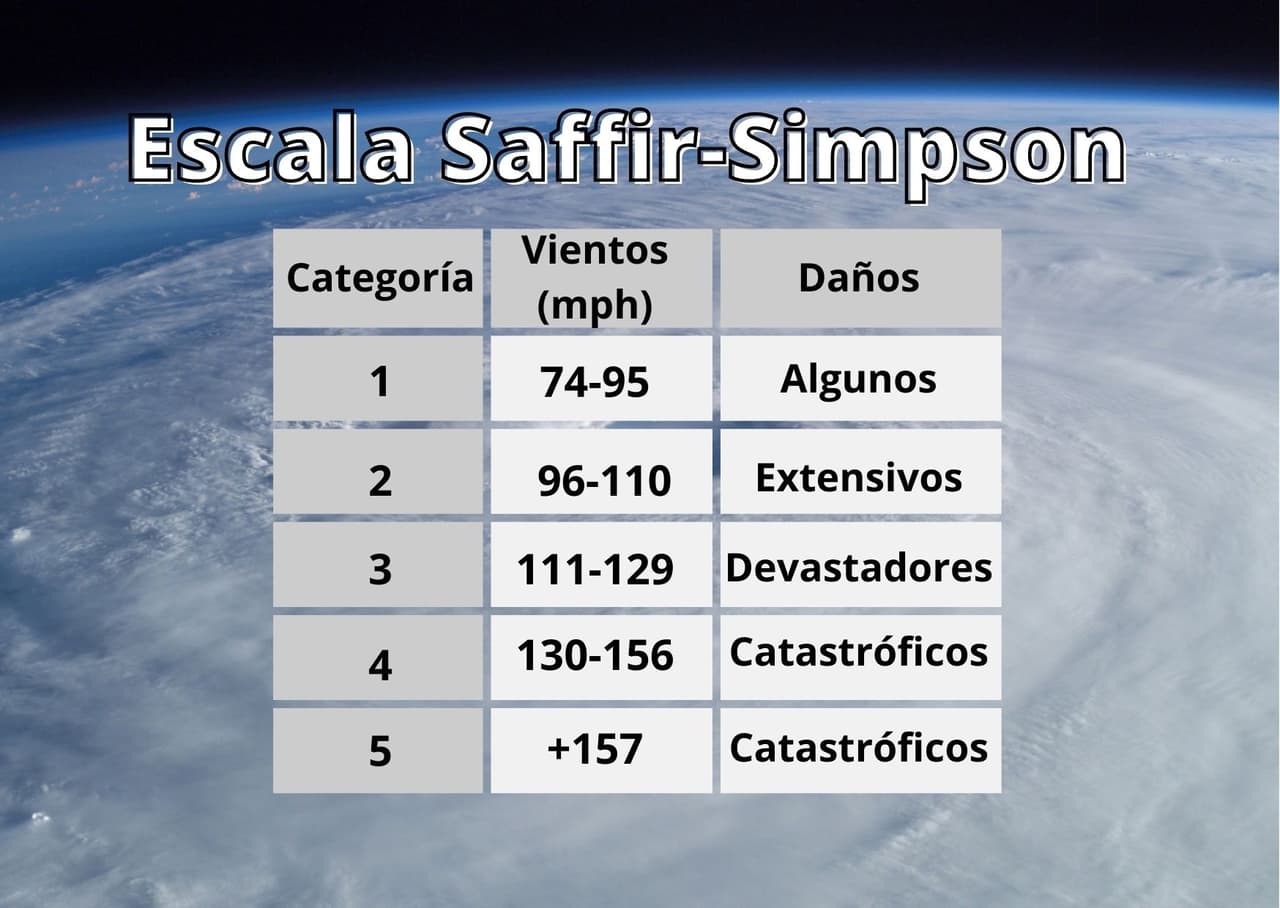 Escala Saffir-Simpson

| Categoría | Vientos (mph) | Daños |
|---|---|---|
| 1 | 74-95 | Algunos |
| 2 | 96-110 | Extensivos |
| 3 | 111-129 | Devastadores |
| 4 | 130-156 | Catastróficos |
| 5 | +157 | Catastróficos |